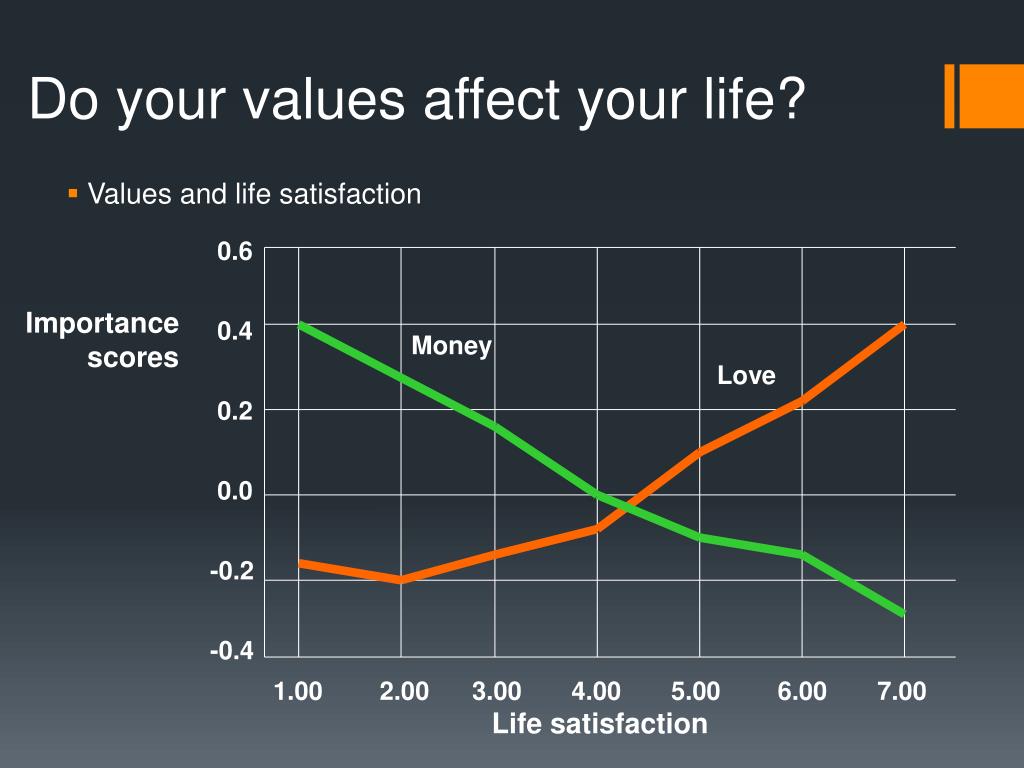 Do your values affect your life?

Values and life satisfaction

Importance scores

0.6
0.4
0.2
0.0
-0.2
-0.4

Money

Love

1.00 2.00 3.00 4.00 5.00 6.00 7.00

Life satisfaction